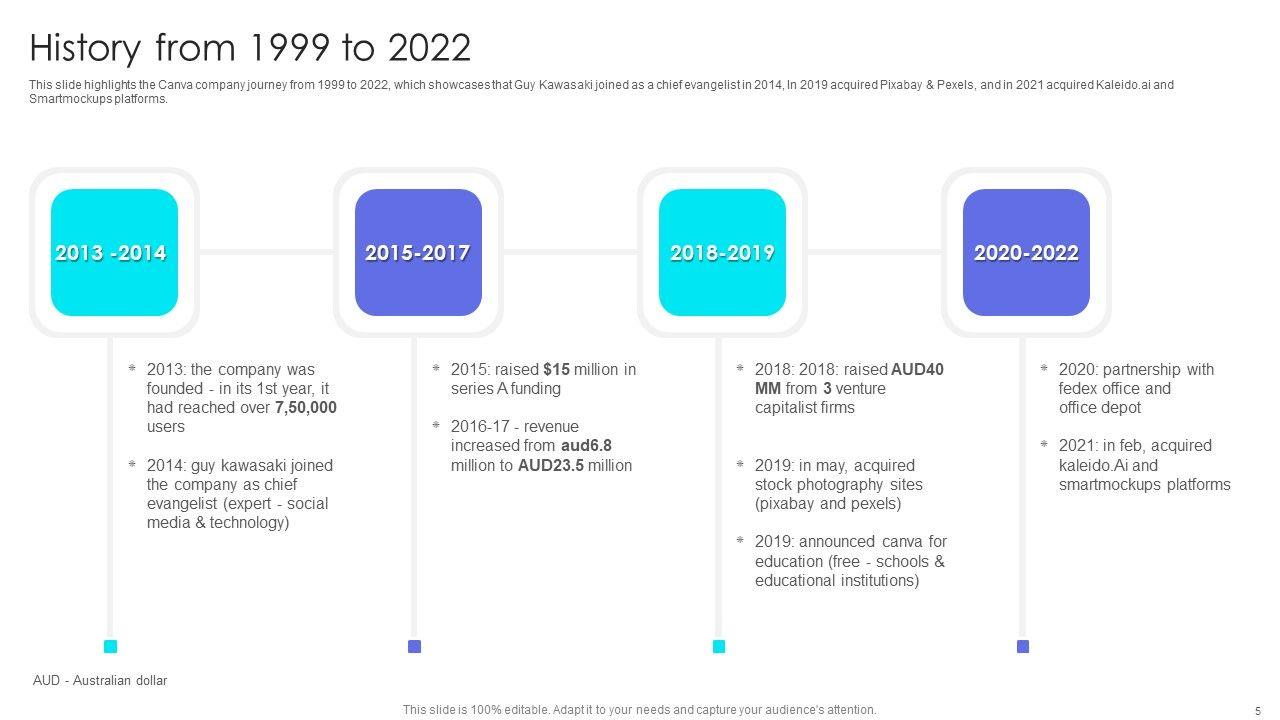 History from 1999 to 2022

This slide highlights the Canva company journey from 1999 to 2022, which showcases that Guy Kawasaki joined as a chief evangelist in 2014, In 2019 acquired Pixabay & Pexels, and in 2021 acquired Kaleido.ai and Smartmockups platforms.

2013 -2014

2013: the company was founded - in its 1st year, it had reached over 7,50,000 users

2014: guy kawasaki joined the company as chief evangelist (expert - social media & technology)

2015-2017

2015: raised $15 million in series A funding

2016-17 - revenue increased from aud6.8 million to AUD23.5 million

2018-2019

2018: 2018: raised AUD40 MM from 3 venture capitalist firms

2019: in may, acquired stock photography sites (pixabay and pexels)

2019: announced canva for education (free - schools & educational institutions)

2020-2022

2020: partnership with fedex office and office depot

2021: in feb, acquired kaleido.Ai and smartmockups platforms

AUD - Australian dollar

This slide is 100% editable. Adapt it to your needs and capture your audience's attention.

5